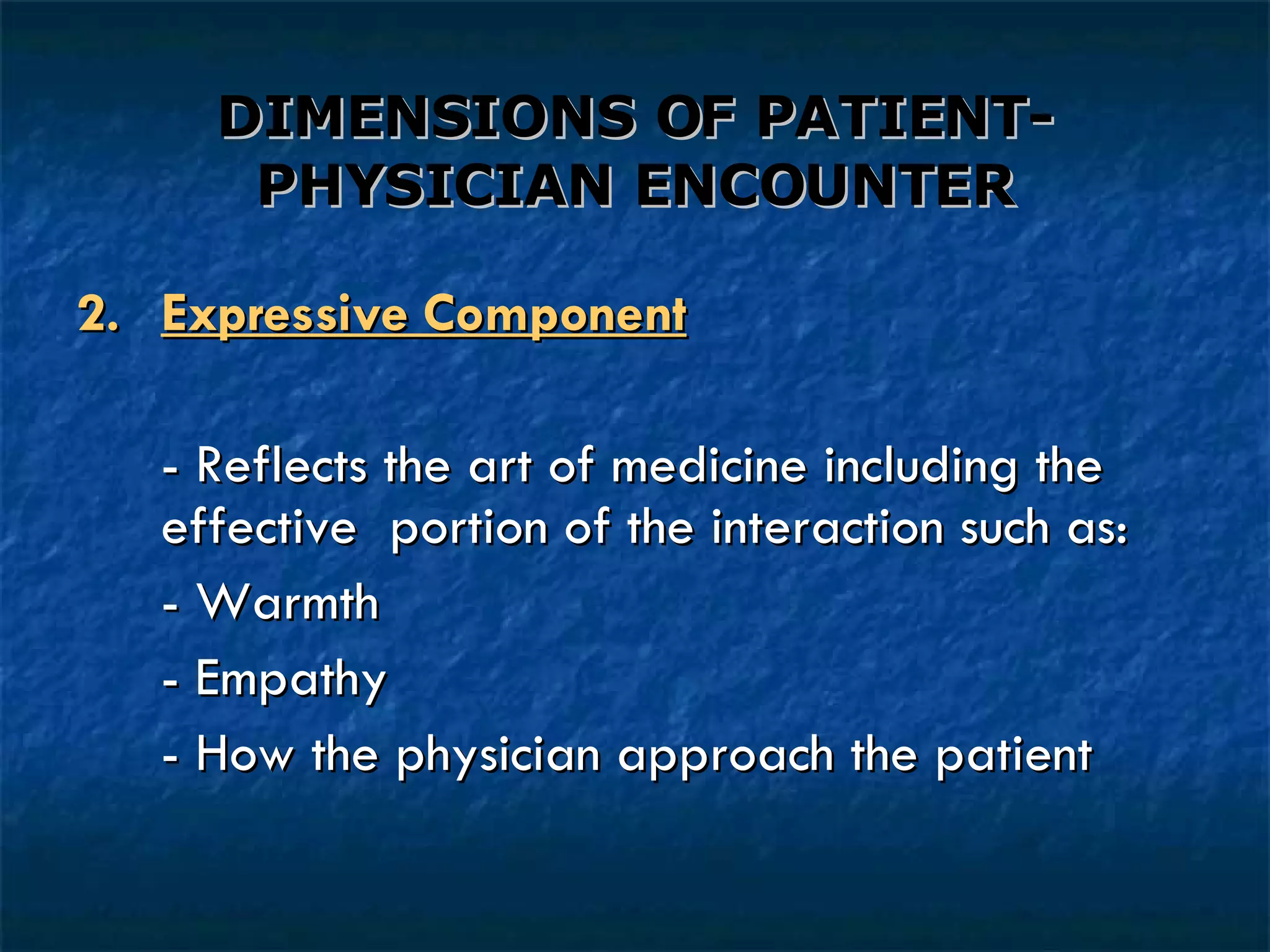 DIMENSIONS OF PATIENT-PHYSICIAN ENCOUNTER

2. Expressive Component

- Reflects the art of medicine including the effective portion of the interaction such as:

- Warmth

- Empathy

- How the physician approach the patient